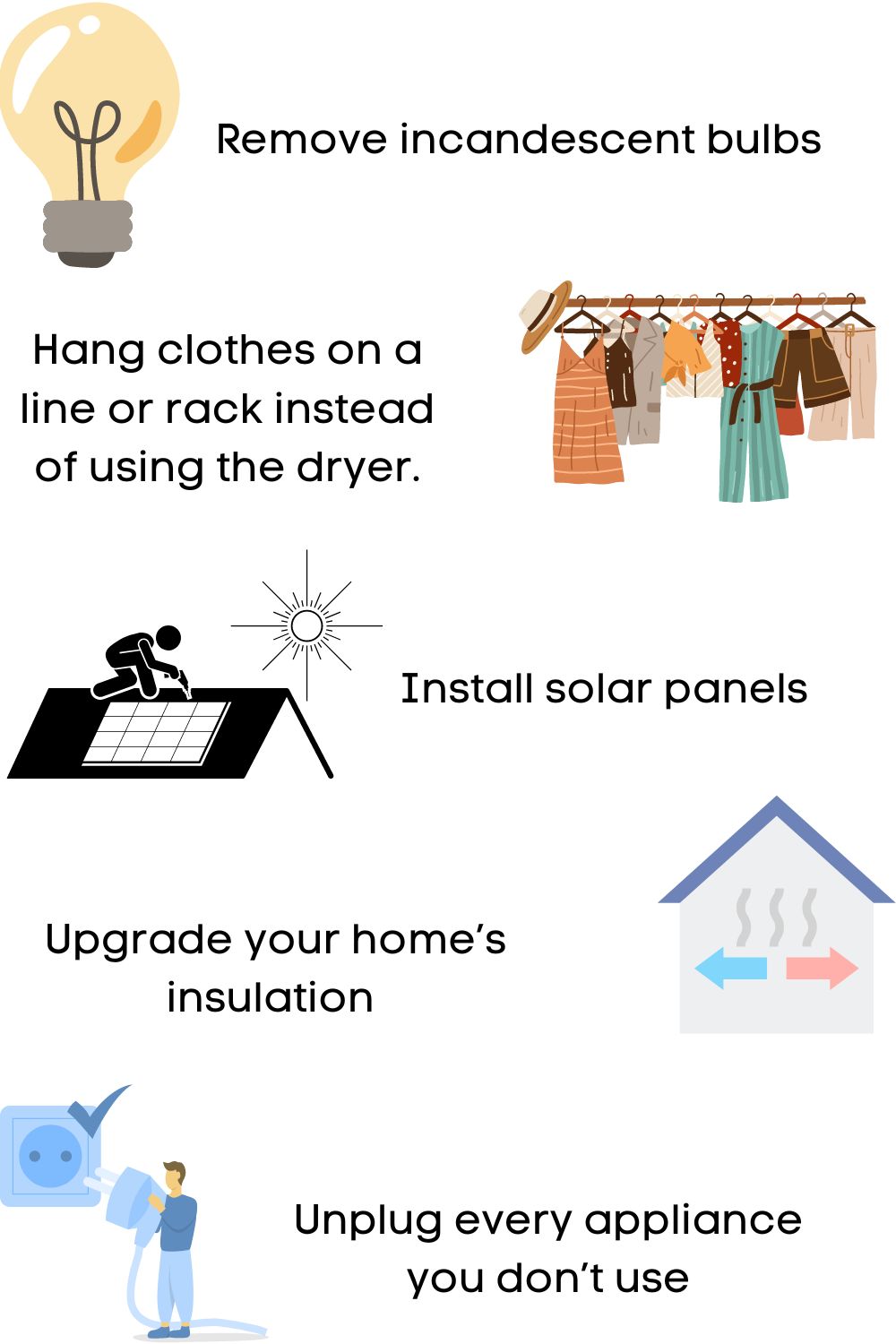 Remove incandescent bulbs

Hang clothes on a line or rack instead of using the dryer.

Install solar panels

Upgrade your home’s insulation

Unplug every appliance you don’t use